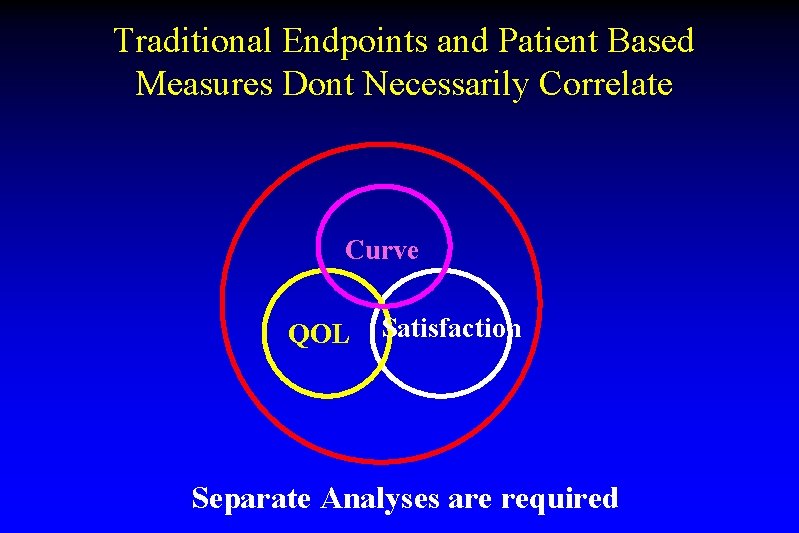 Traditional Endpoints and Patient Based Measures Dont Necessarily Correlate

Curve

QOL

Satisfaction

Separate Analyses are required